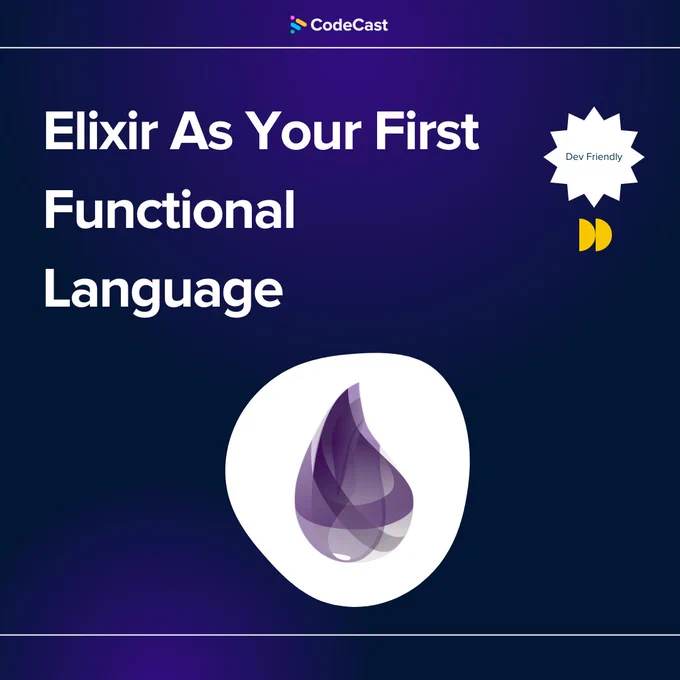 CodeCast

Elixir As Your First Functional Language

Dev Friendly